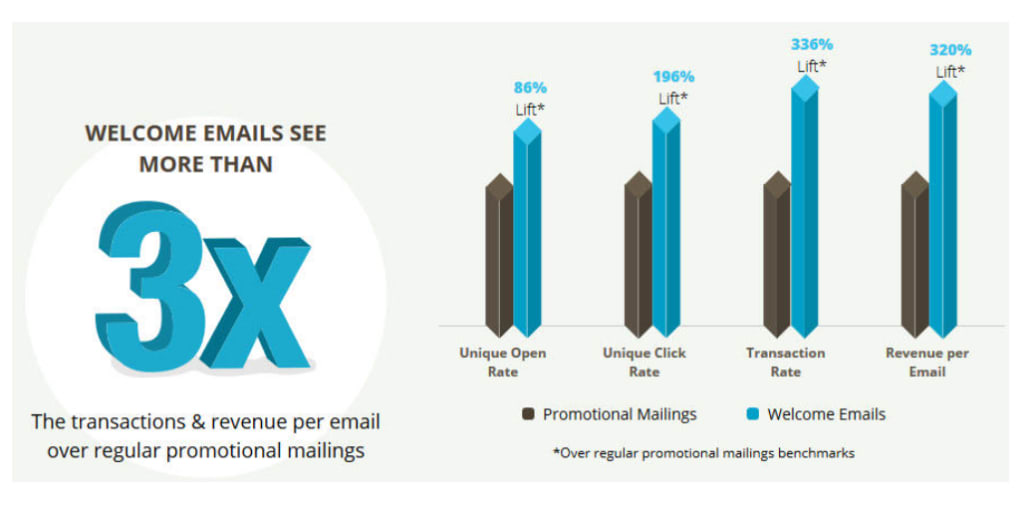 WELCOME EMAILS SEE MORE THAN

3x

The transactions & revenue per email over regular promotional mailings

86%
Lift*

196%
Lift*

336%
Lift*

320%
Lift*

Unique Open Rate

Unique Click Rate

Transaction Rate

Revenue per Email

Promotional Mailings

Welcome Emails

*Over regular promotional mailings benchmarks